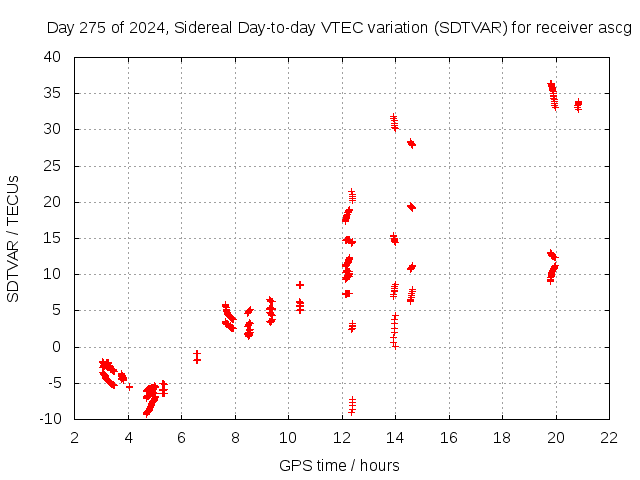 Day 275 of 2024, Sidereal Day-to-day VTEC variation (SDTVAR) for receiver ascg

SDTVAR / TECUs

40
35
30
25
20
15
10
5
0
-5
-10

2 4 6 8 10 12 14 16 18 20 22

GPS time / hours